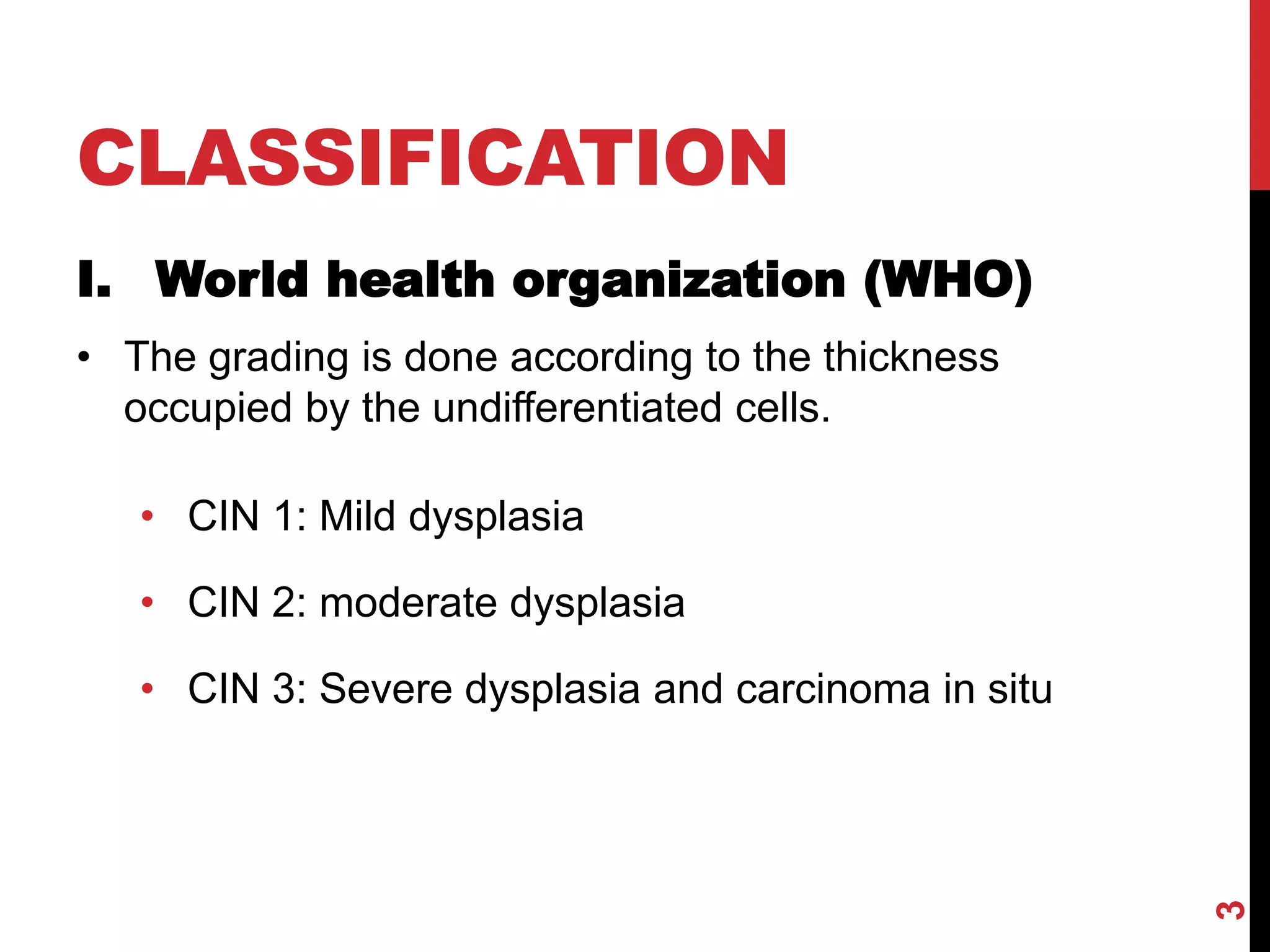 CLASSIFICATION

I. World health organization (WHO)

• The grading is done according to the thickness occupied by the undifferentiated cells.

• CIN 1: Mild dysplasia

• CIN 2: moderate dysplasia

• CIN 3: Severe dysplasia and carcinoma in situ

3